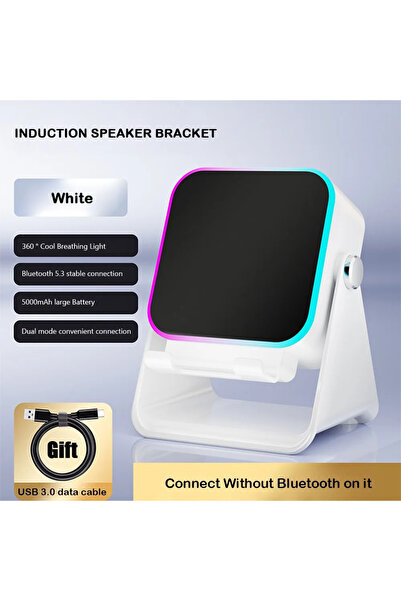 INDUCTION SPEAKER BRACKET

White

360 ° Cool Breathing Light

Bluetooth 5.3 stable connection

5000mAh large Battery

Dual mode convenient connection

Gift

USB 3.0 data cable

Connect Without Bluetooth on it